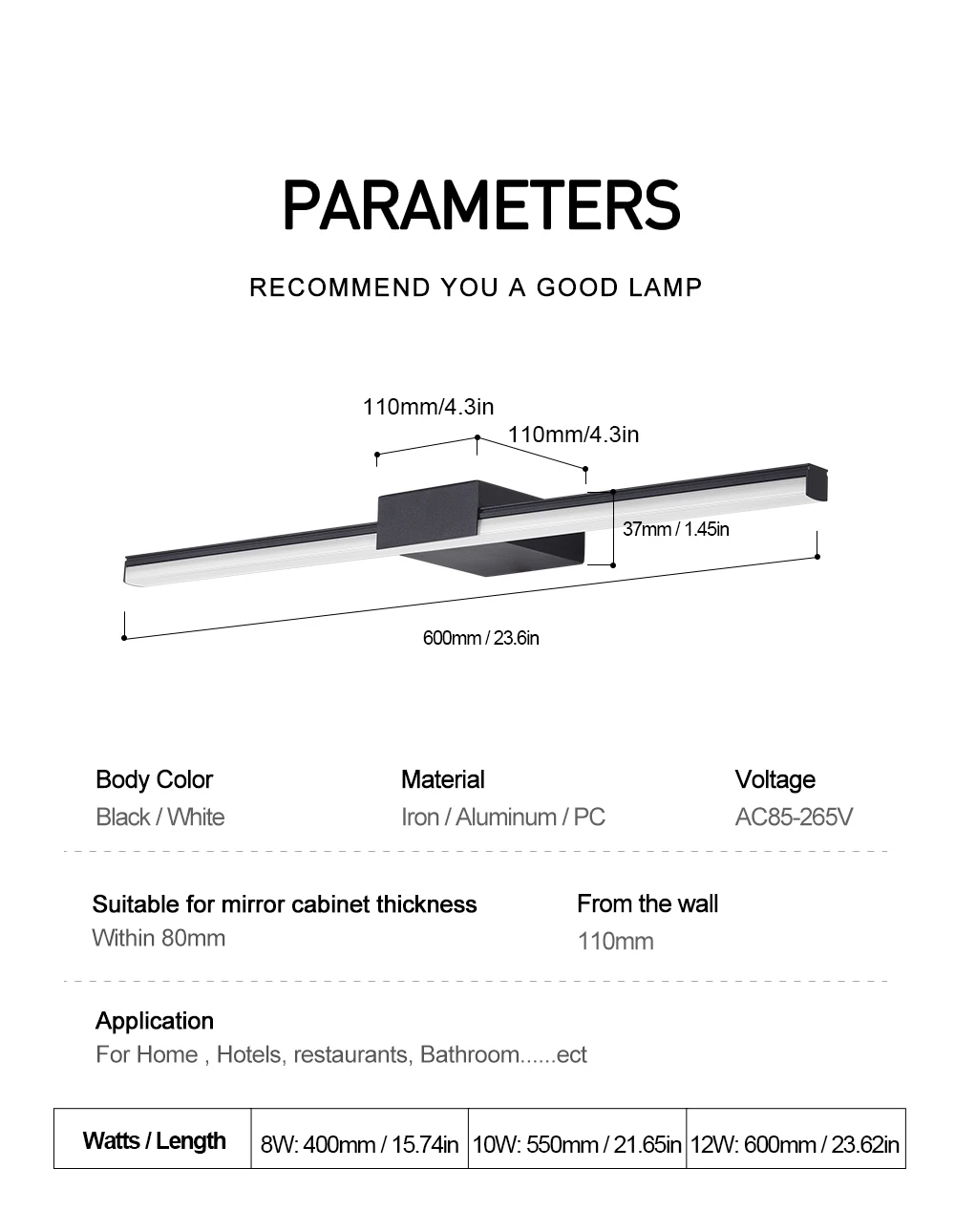 PARAMETERS

RECOMMEND YOU A GOOD LAMP

110mm/4.3in

110mm/4.3in

37mm / 1.45in

600mm / 23.6in

Body Color
Black / White

Material
Iron / Aluminum / PC

Voltage
AC85-265V

Suitable for mirror cabinet thickness
Within 80mm

From the wall
110mm

Application
For Home , Hotels, restaurants, Bathroom......ect

| Watts / Length | 8W: 400mm / 15.74in | 10W: 550mm / 21.65in | 12W: 600mm / 23.62in |
|---|---|---|---|